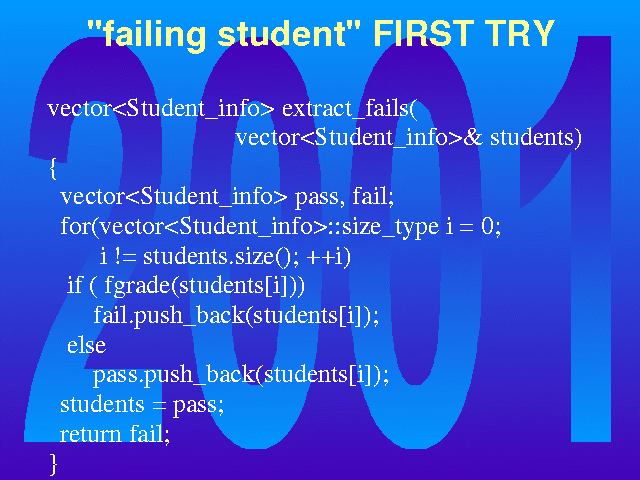 "failing student" FIRST TRY

2001

vector<Student_info> extract_fails(
vector<Student_info>& students)
{
vector<Student_info> pass, fail;
for(vector<Student_info>::size_type i = 0;
i != students.size(); ++i)
if ( fgrade(students[i]))
fail.push_back(students[i]);
else
pass.push_back(students[i]);
students = pass;
return fail;
}